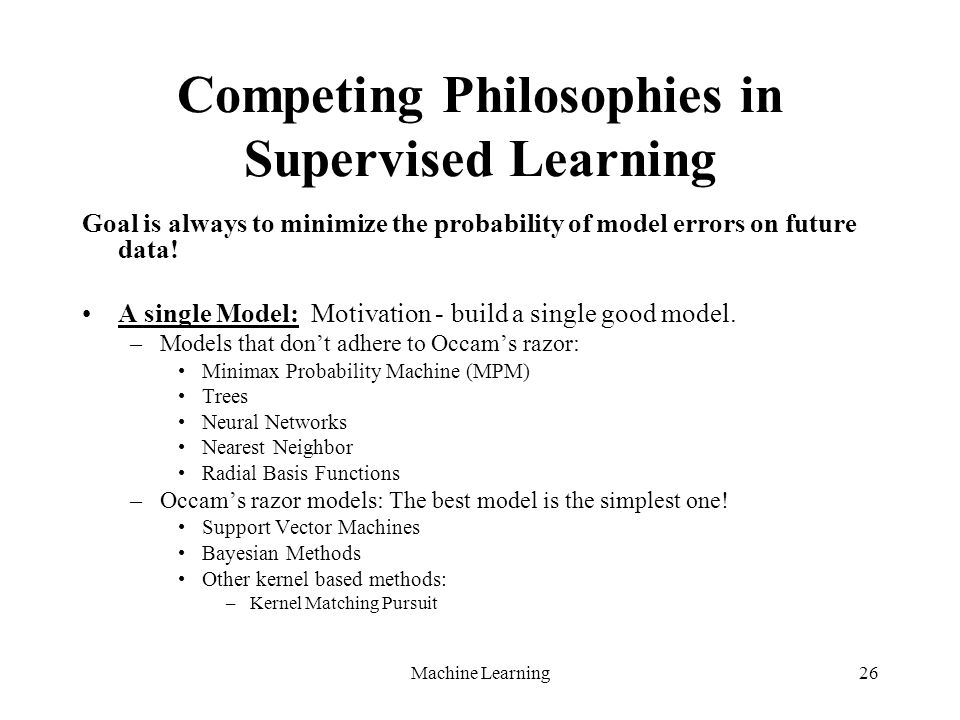 Competing Philosophies in Supervised Learning

Goal is always to minimize the probability of model errors on future data!

• A single Model: Motivation - build a single good model.
– Models that don't adhere to Occam's razor:
• Minimax Probability Machine (MPM)
• Trees
• Neural Networks
• Nearest Neighbor
• Radial Basis Functions
– Occam's razor models: The best model is the simplest one!
• Support Vector Machines
• Bayesian Methods
• Other kernel based methods:
– Kernel Matching Pursuit

Machine Learning

26